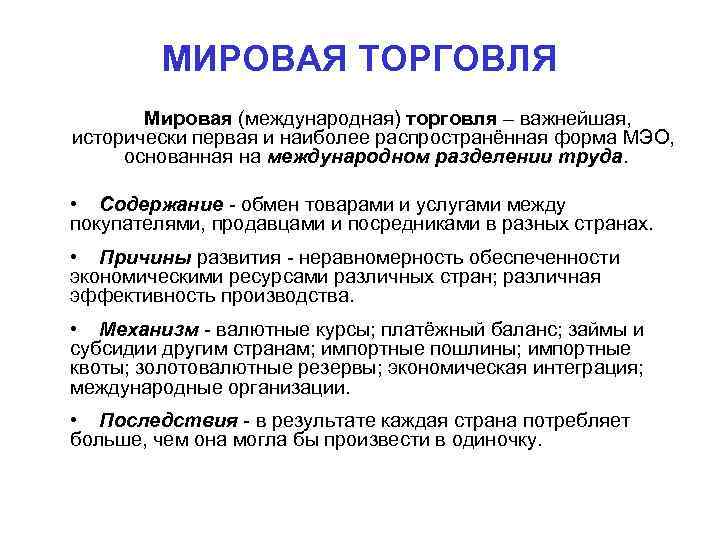 МИРОВАЯ ТОРГОВЛЯ

Мировая (международная) торговля – важнейшая, исторически первая и наиболее распространённая форма МЭО, основанная на международном разделении труда.

• Содержание - обмен товарами и услугами между покупателями, продавцами и посредниками в разных странах.

• Причины развития - неравномерность обеспеченности экономическими ресурсами различных стран; различная эффективность производства.

• Механизм - валютные курсы; платёжный баланс; займы и субсидии другим странам; импортные пошлины; импортные квоты; золотовалютные резервы; экономическая интеграция; международные организации.

• Последствия - в результате каждая страна потребляет больше, чем она могла бы произвести в одиночку.